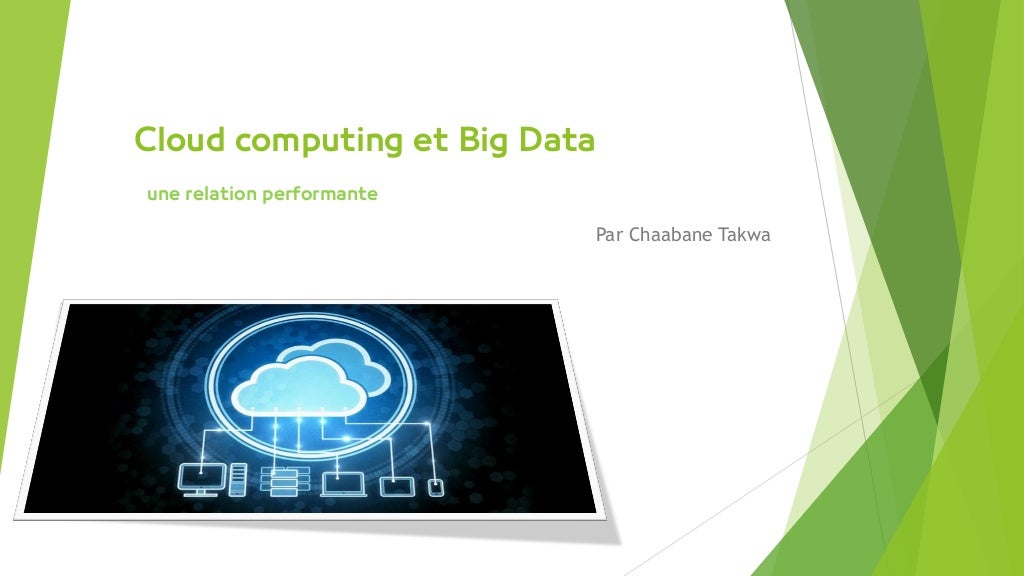 Cloud computing et Big Data

une relation performante

Par Chaabane Takwa